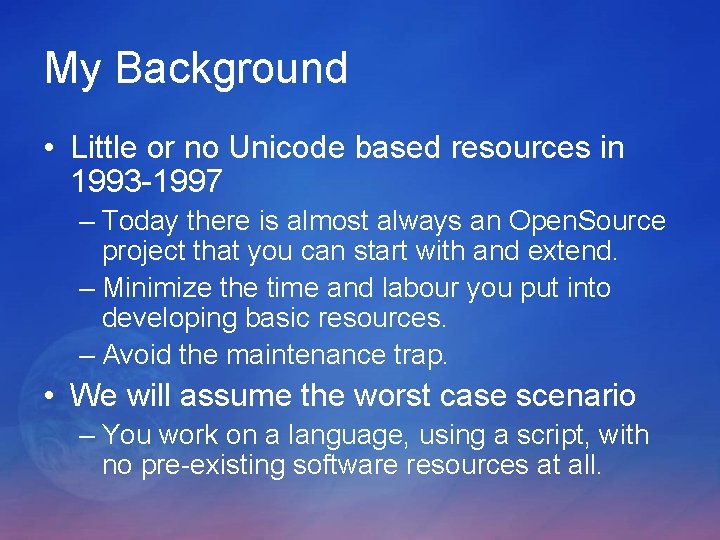 My Background

• Little or no Unicode based resources in 1993-1997

– Today there is almost always an OpenSource project that you can start with and extend.

– Minimize the time and labour you put into developing basic resources.

– Avoid the maintenance trap.

• We will assume the worst case scenario

– You work on a language, using a script, with no pre-existing software resources at all.